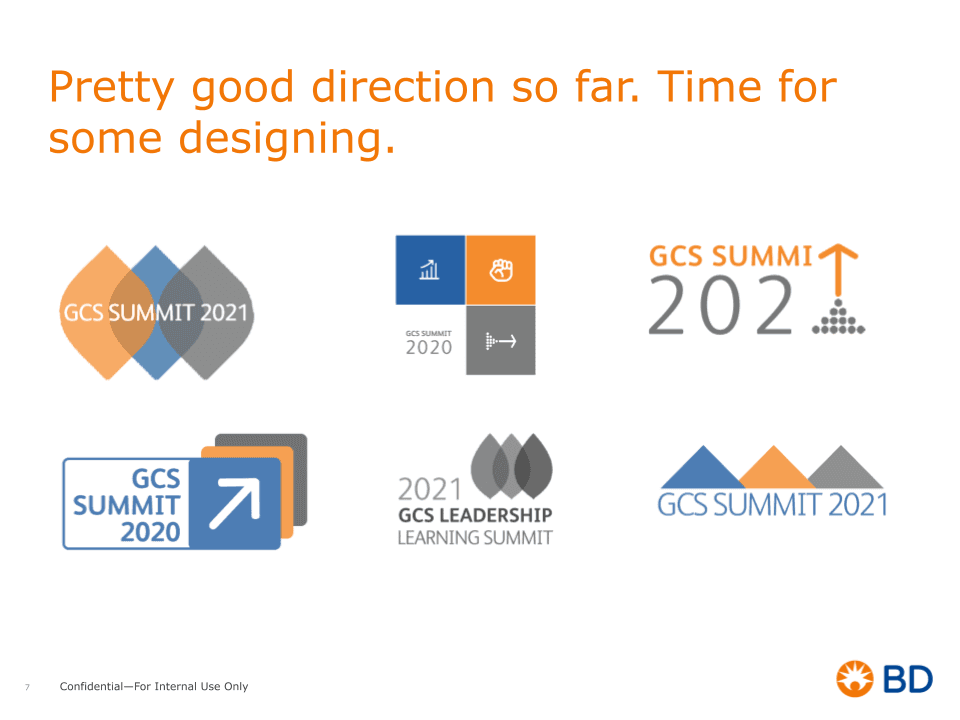 Pretty good direction so far. Time for some designing.

GCS SUMMIT 2021

GCS SUMMIT
2020

GCS SUMMI
202

GCS
SUMMIT
2020

2021
GCS LEADERSHIP
LEARNING SUMMIT

GCS SUMMIT 2021

7 Confidential—For Internal Use Only

BD